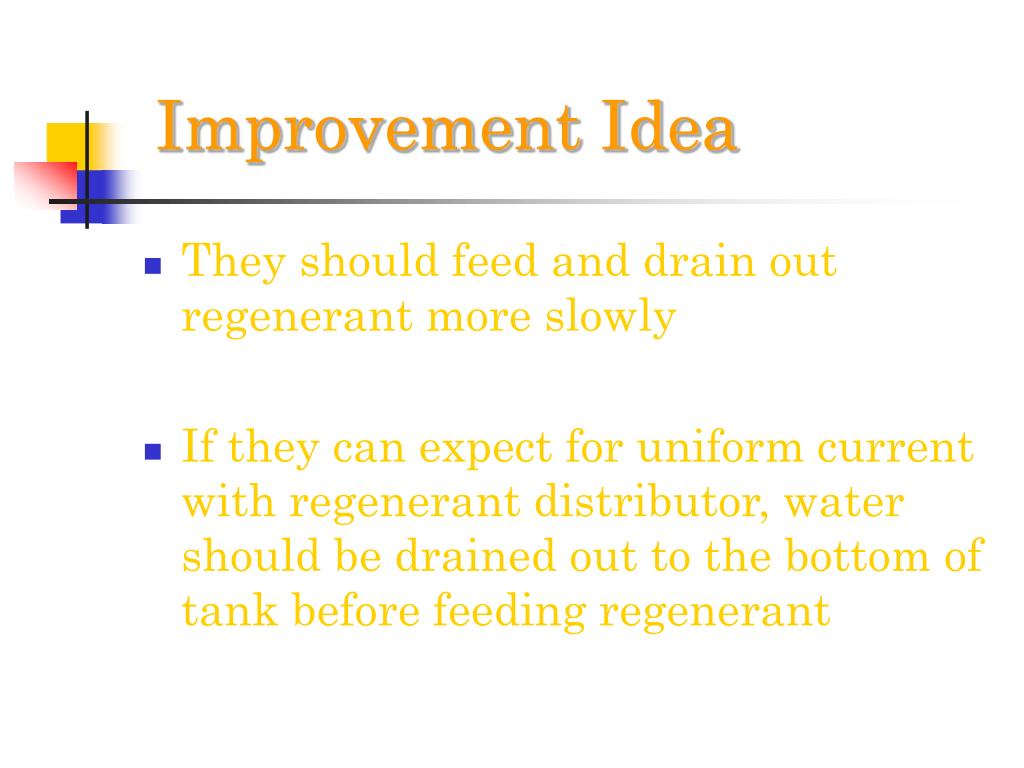 Improvement Idea

- They should feed and drain out regenerant more slowly

- If they can expect for uniform current with regenerant distributor, water should be drained out to the bottom of tank before feeding regenerant